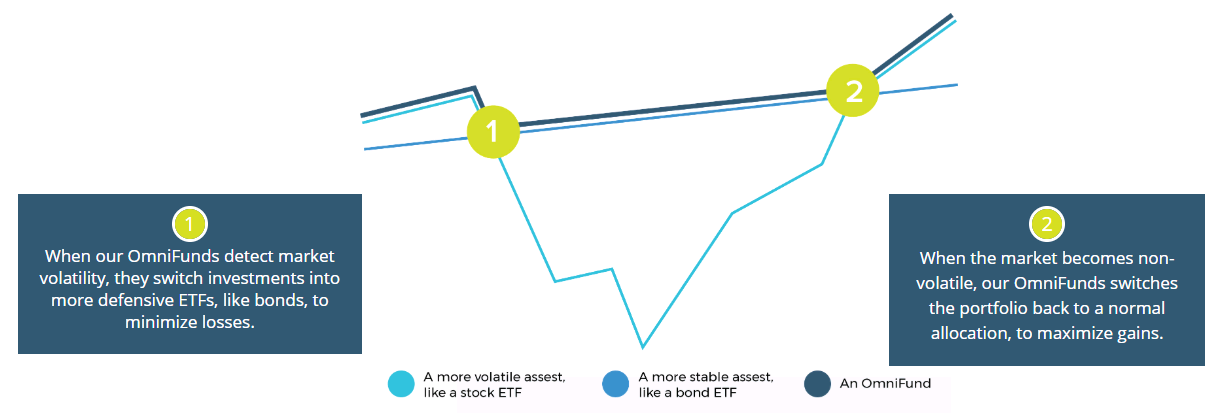 1

2

1

When our OmniFunds detect market volatility, they switch investments into more defensive ETFs, like bonds, to minimize losses.

2

When the market becomes non-volatile, our OmniFunds switches the portfolio back to a normal allocation, to maximize gains.

A more volatile assest, like a stock ETF

A more stable assest, like a bond ETF

An OmniFund